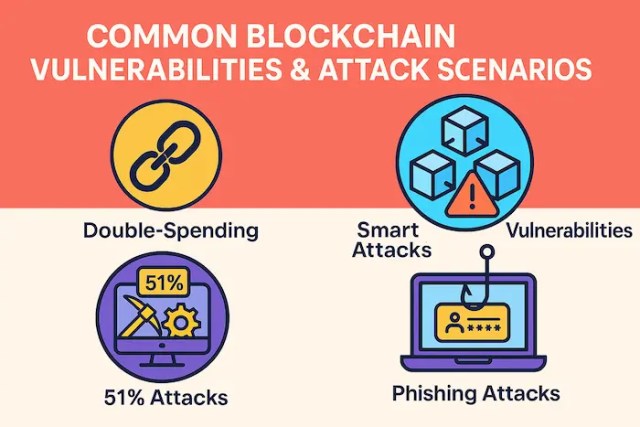 COMMON BLOCKCHAIN VULNERABILITIES & ATTACK SCENARIOS

Double-Spending

Smart Attacks

Vulnerabilities

51%

51% Attacks

****

Phishing Attacks